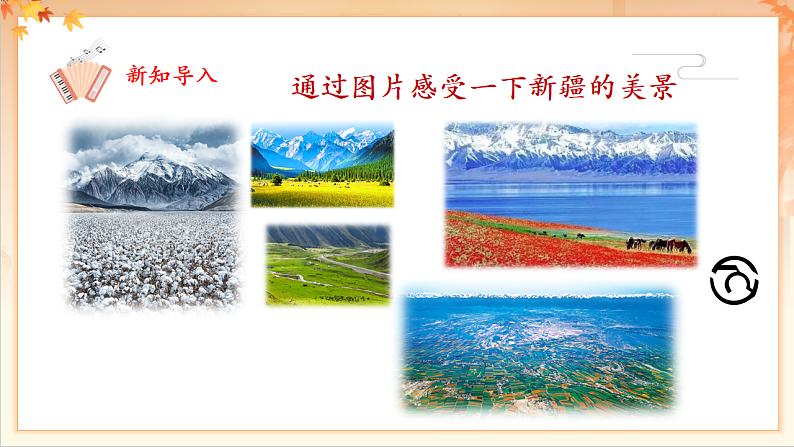 新知导入

通过图片感受一下新疆的美景